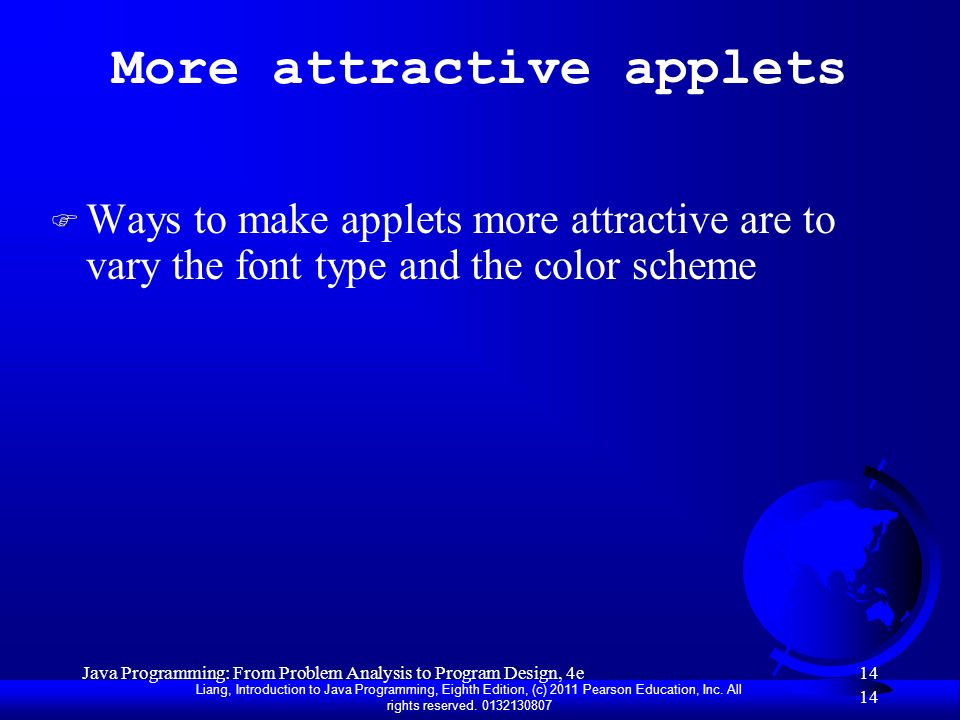 More attractive applets

Ways to make applets more attractive are to vary the font type and the color scheme

Java Programming: From Problem Analysis to Program Design, 4e

14

Liang, Introduction to Java Programming, Eighth Edition, (c) 2011 Pearson Education, Inc. All rights reserved. 0132130807

14